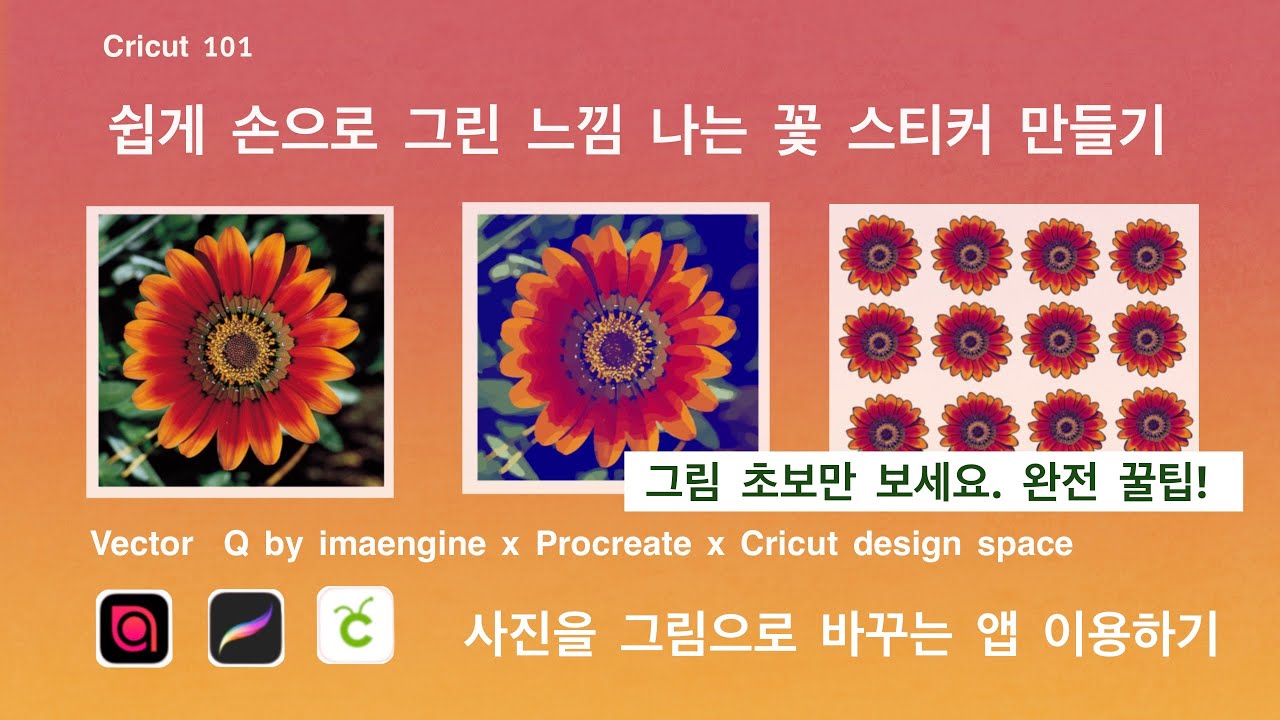 Cricut 101

쉽게 손으로 그린 느낌 나는 꽃 스티커 만들기

그림 초보만 보세요. 완전 꿀팁!

Vector Q by imaengine x Procreate x Cricut design space

사진을 그림으로 바꾸는 앱 이용하기